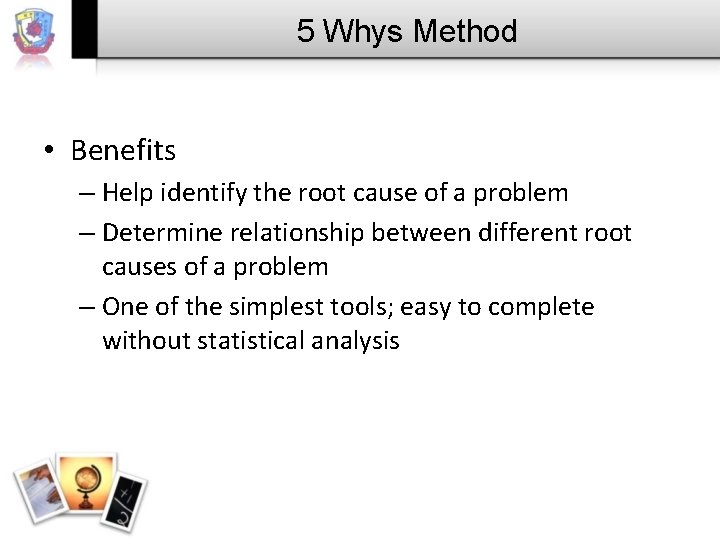 5 Whys Method

• Benefits
– Help identify the root cause of a problem
– Determine relationship between different root causes of a problem
– One of the simplest tools; easy to complete without statistical analysis